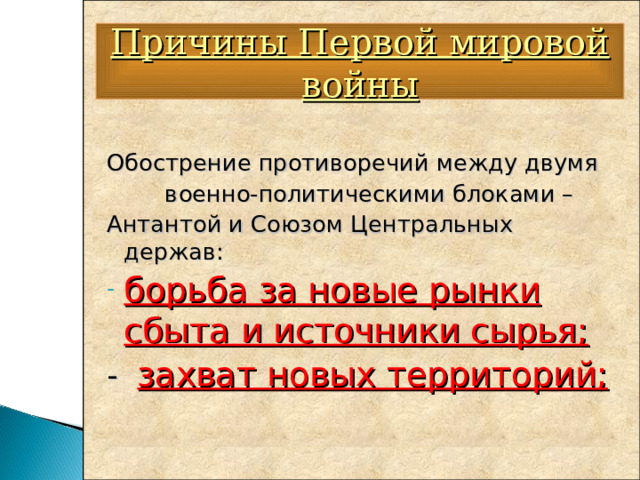 Причины Первой мировой войны

Обострение противоречий между двумя военно-политическими блоками – Антантой и Союзом Центральных держав:

- борьба за новые рынки сбыта и источники сырья;
- захват новых территорий;